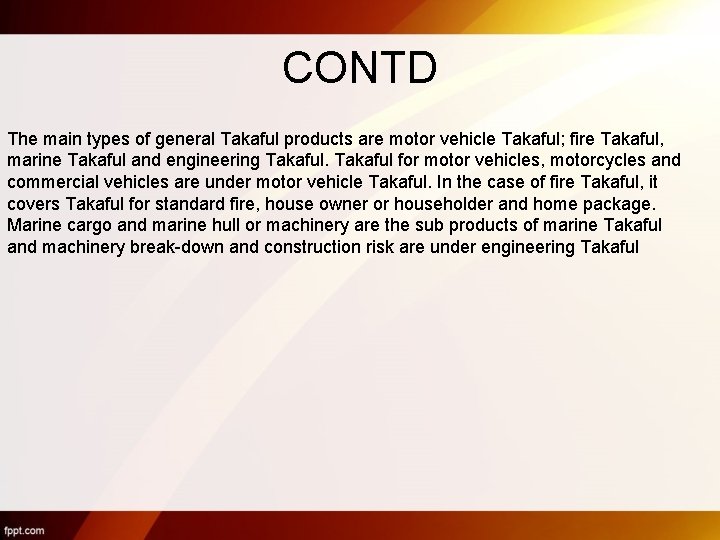 CONTD

The main types of general Takaful products are motor vehicle Takaful; fire Takaful, marine Takaful and engineering Takaful. Takaful for motor vehicles, motorcycles and commercial vehicles are under motor vehicle Takaful. In the case of fire Takaful, it covers Takaful for standard fire, house owner or householder and home package. Marine cargo and marine hull or machinery are the sub products of marine Takaful and machinery break-down and construction risk are under engineering Takaful

fppt.com